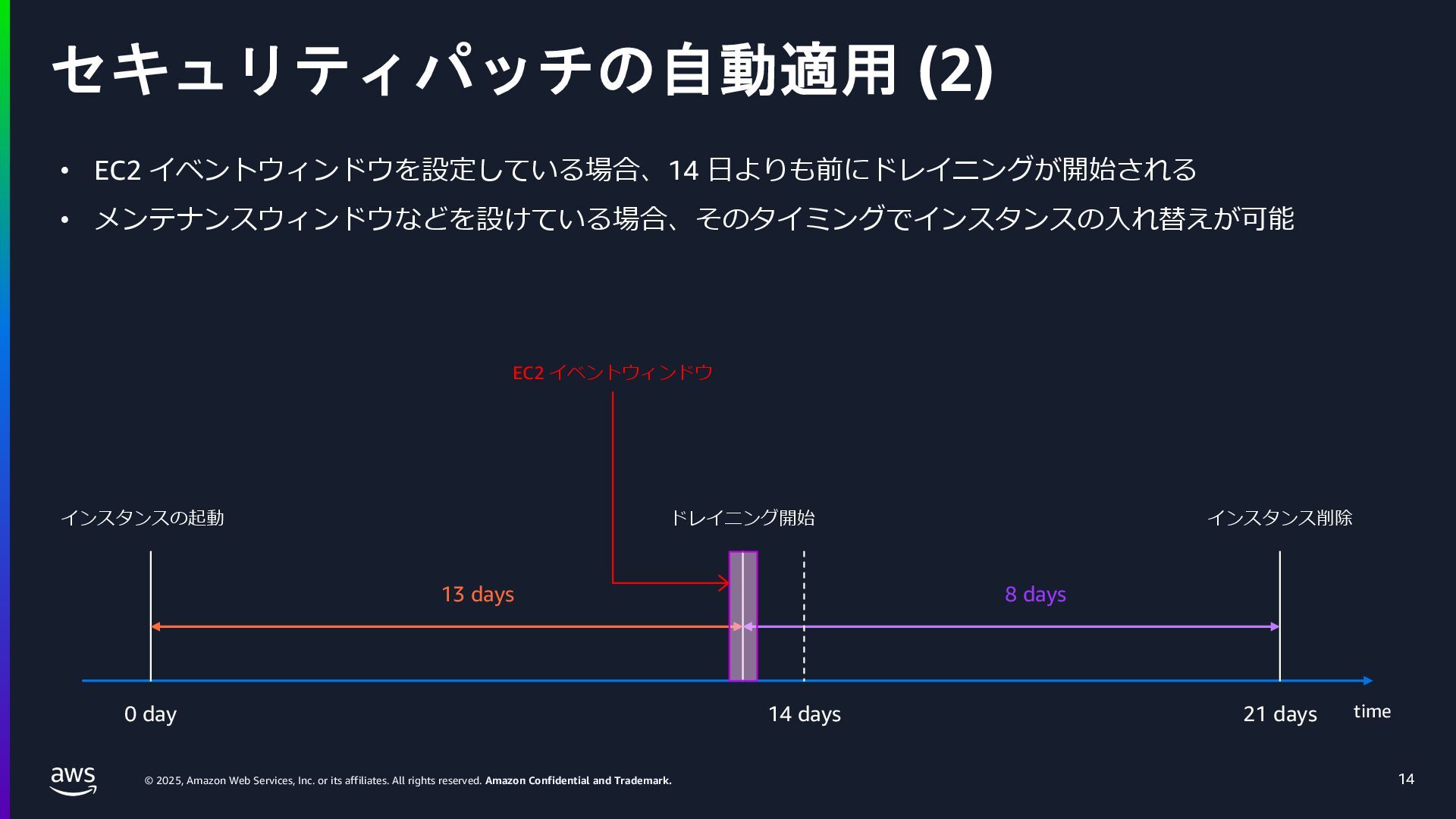 セキュリティパッチの自動適用 (2)

• EC2 イベントウィンドウを設定している場合、14 日よりも前にドレイニングが開始される
• メンテナンスウィンドウなどを設けている場合、そのタイミングでインスタンスの入れ替えが可能

EC2 イベントウィンドウ

インスタンスの起動

ドレイニング開始

インスタンス削除

13 days

8 days

0 day

14 days

21 days

time

aws

© 2025, Amazon Web Services, Inc. or its affiliates. All rights reserved. Amazon Confidential and Trademark.

14